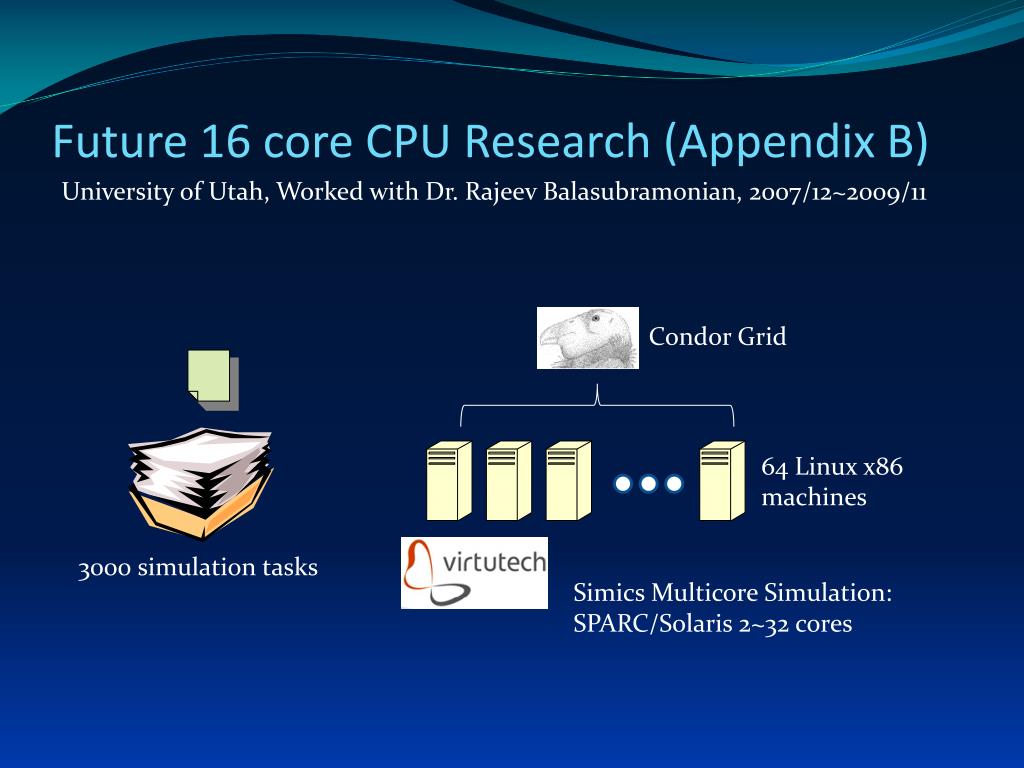 Future 16 core CPU Research (Appendix B)

University of Utah, Worked with Dr. Rajeev Balasubramonian, 2007/12~2009/11

Condor Grid

64 Linux x86 machines

3000 simulation tasks

virtutech

Simics Multicore Simulation: SPARC/Solaris 2~32 cores